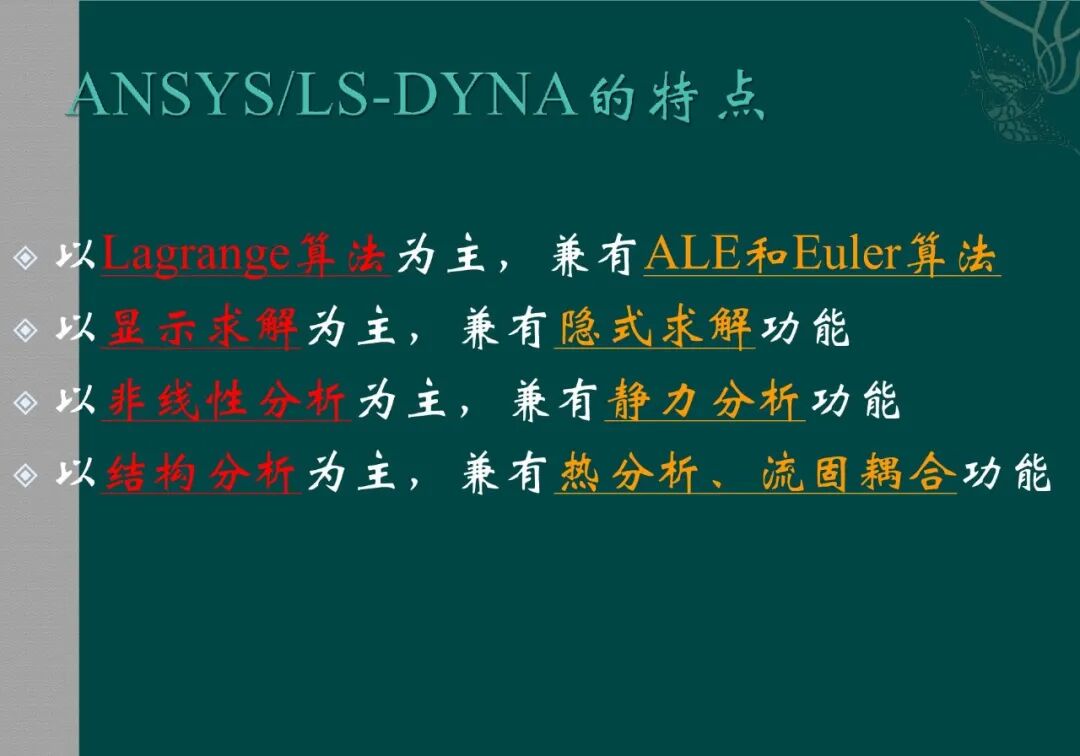 ANSYS/LS-DYNA的特点

以Lagrange算法为主，兼有ALE和Euler算法
以显示求解为主，兼有隐式求解功能
以非线性分析为主，兼有静力分析功能
以结构分析为主，兼有热分析、流固耦合功能